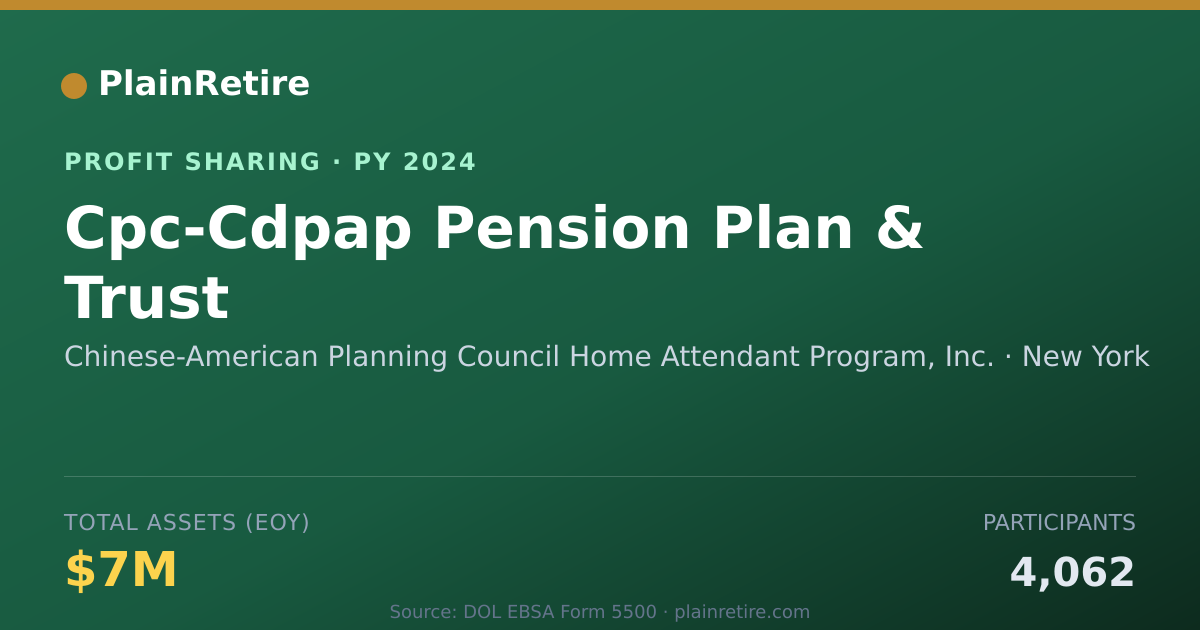 PlainRetire

PROFIT SHARING · PY 2024

Cpc-Cdpap Pension Plan & Trust

Chinese-American Planning Council Home Attendant Program, Inc. · New York

TOTAL ASSETS (EOY)

$7M

PARTICIPANTS

4,062

Source: DOL EBSA Form 5500 · plainretire.com